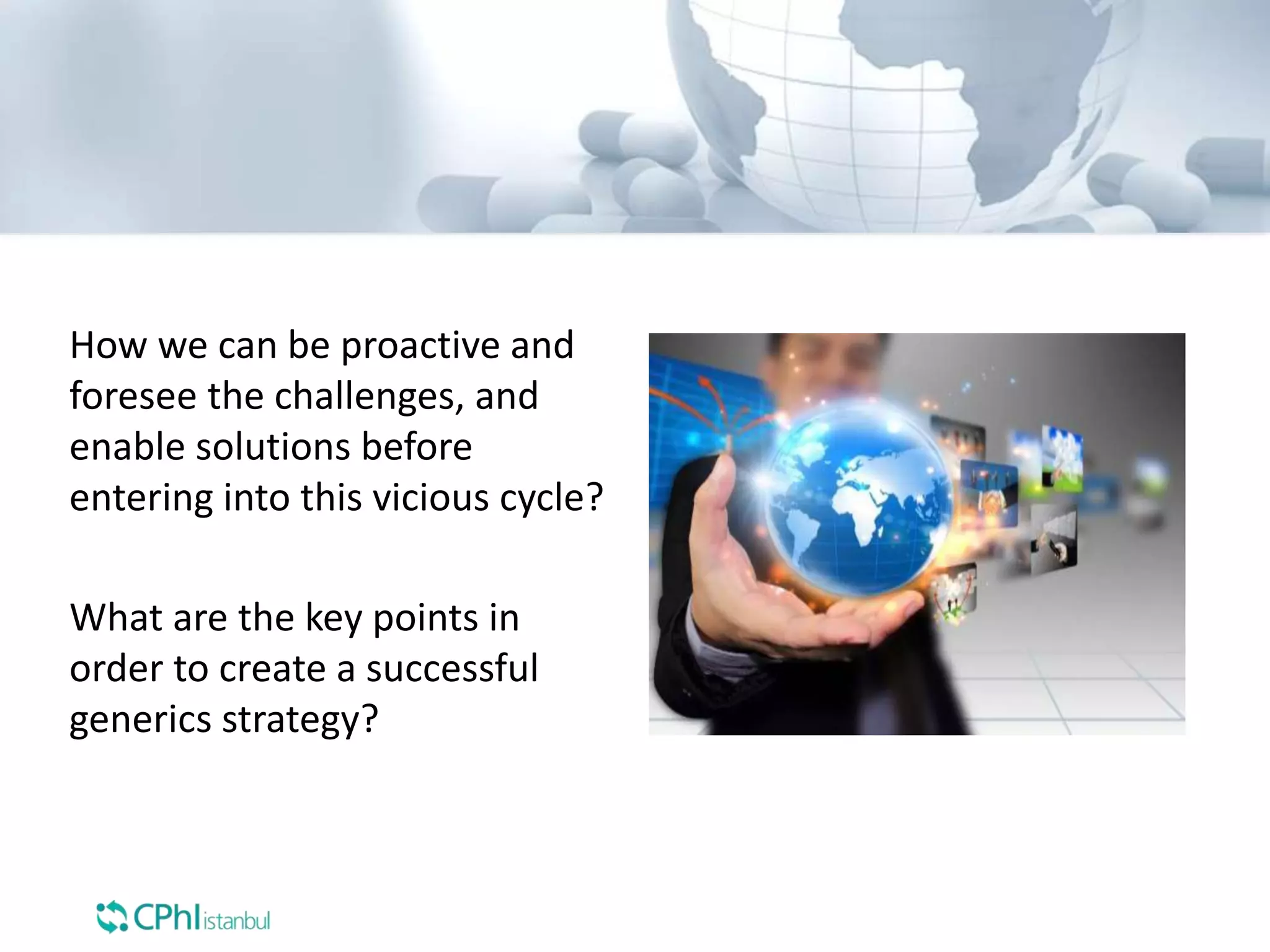 How we can be proactive and foresee the challenges, and enable solutions before entering into this vicious cycle?

What are the key points in order to create a successful generics strategy?

CPhI istanbul